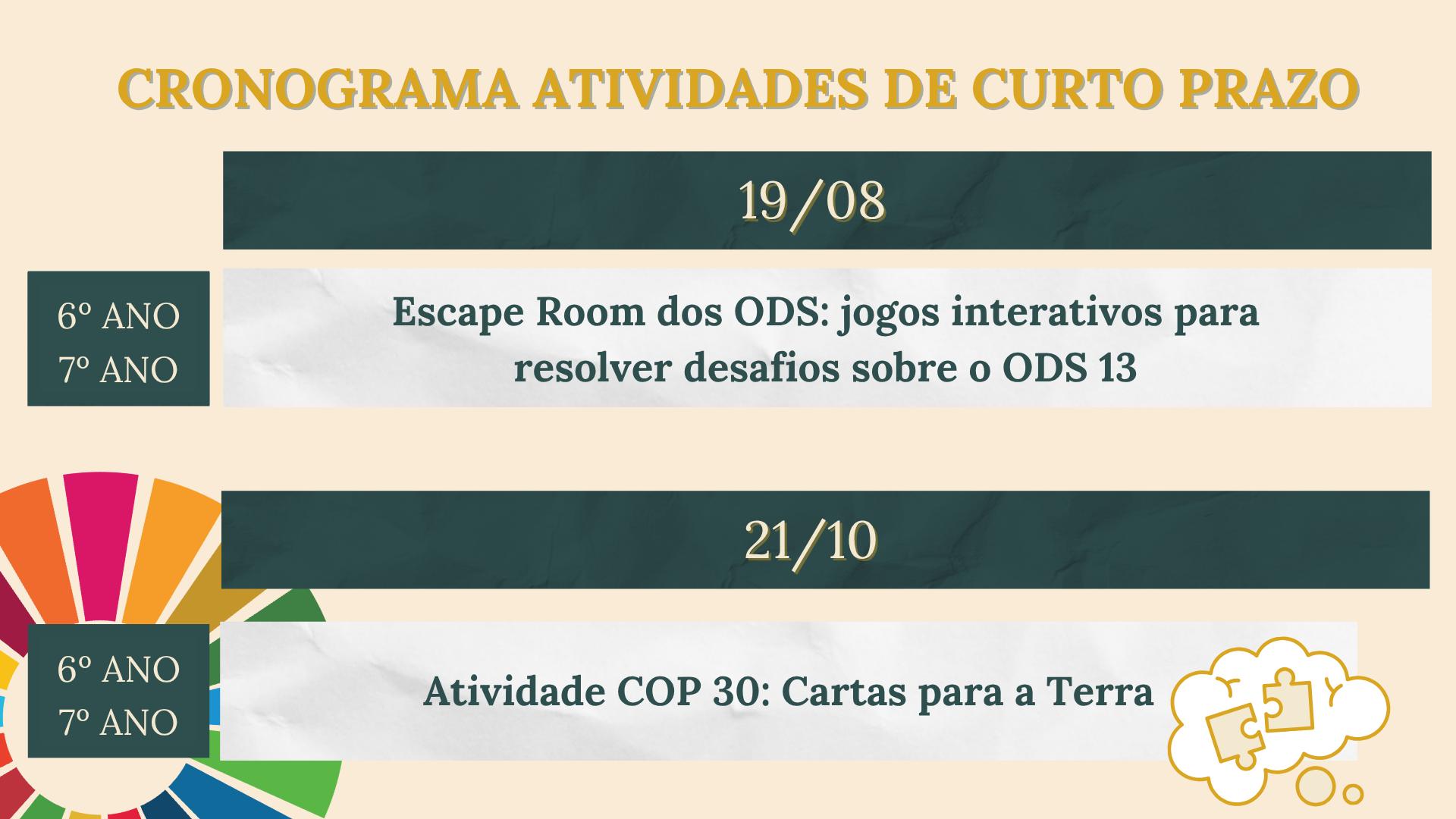 CRONOGRAMA ATIVIDADES DE CURTO PRAZO

19/08

6º ANO
7º ANO

Escape Room dos ODS: jogos interativos para resolver desafios sobre o ODS 13

21/10

6º ANO
7º ANO

Atividade COP 30: Cartas para a Terra